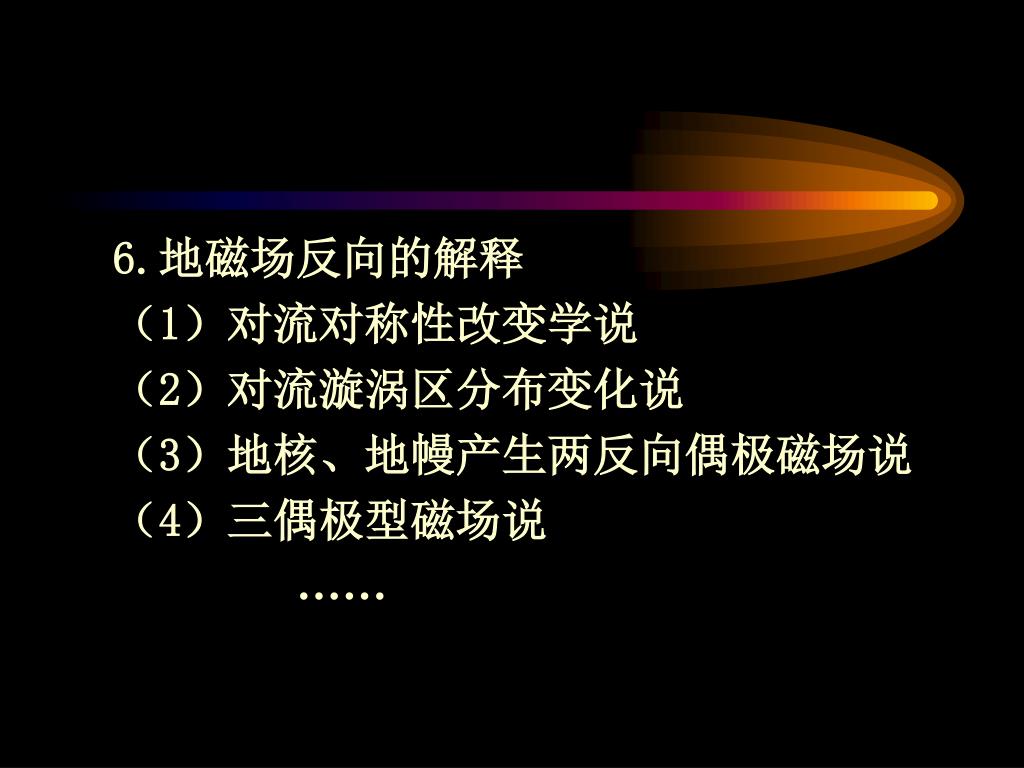 6.地磁场反向的解释
（1）对流对称性改变学说
（2）对流漩涡区分布变化说
（3）地核、地幔产生两反向偶极磁场说
（4）三偶极型磁场说
……